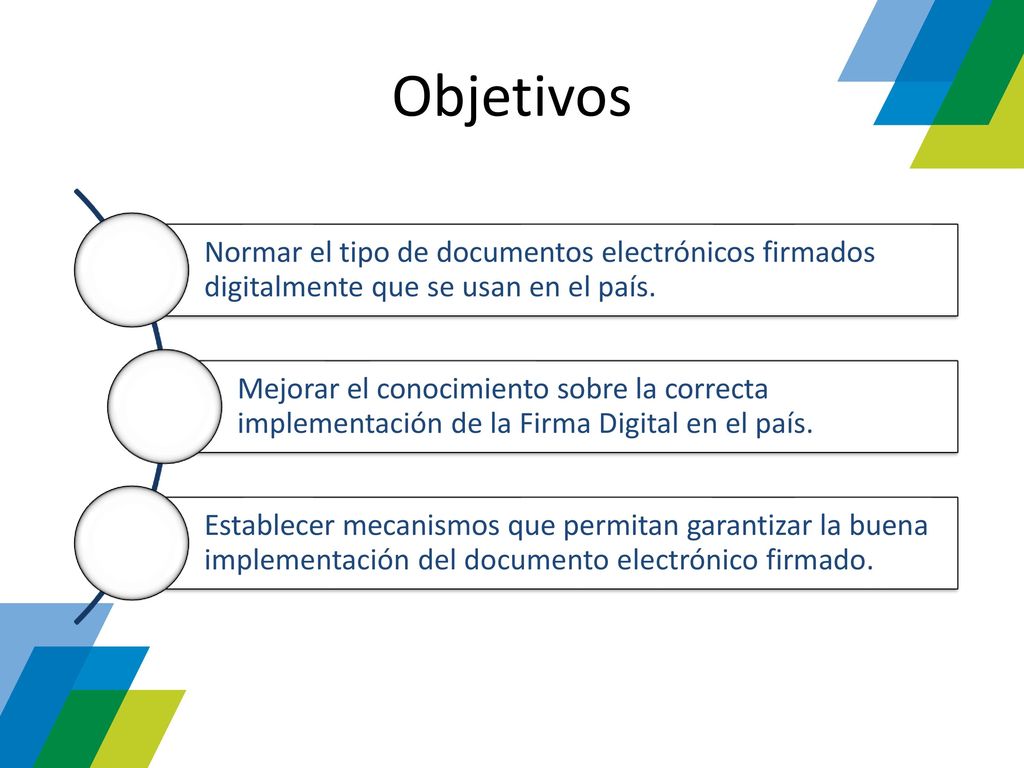 Objetivos

Normar el tipo de documentos electrónicos firmados digitalmente que se usan en el país.

Mejorar el conocimiento sobre la correcta implementación de la Firma Digital en el país.

Establecer mecanismos que permitan garantizar la buena implementación del documento electrónico firmado.